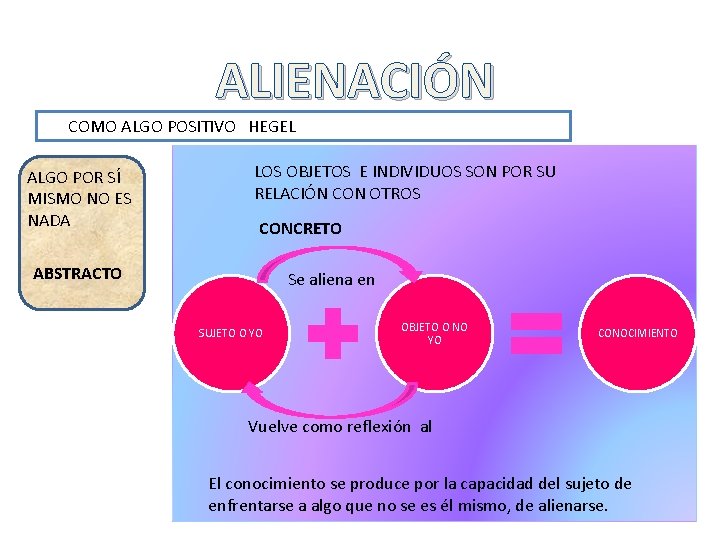 ALIENACIÓN

COMO ALGO POSITIVO HEGEL

ALGO POR SÍ MISMO NO ES NADA

ABSTRACTO

LOS OBJETOS E INDIVIDUOS SON POR SU RELACIÓN CON OTROS

CONCRETO

Se aliena en

SUJETO O YO

OBJETO O NO YO

CONOCIMIENTO

Vuelve como reflexión al

El conocimiento se produce por la capacidad del sujeto de enfrentarse a algo que no se es él mismo, de alienarse.